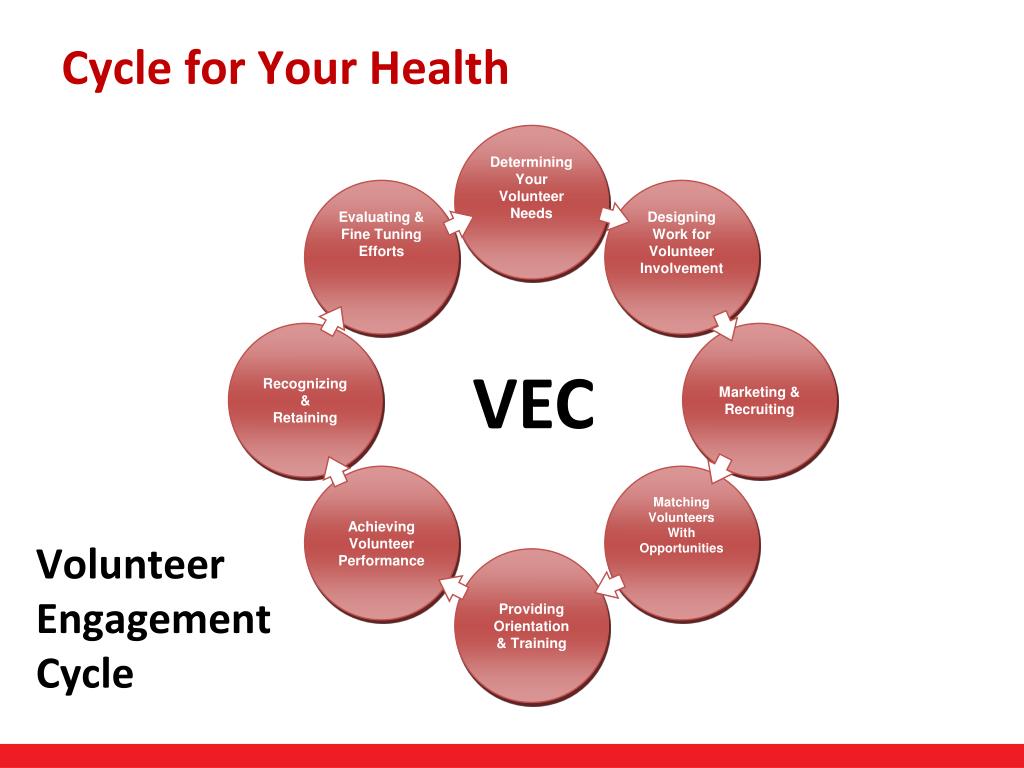 Cycle for Your Health

Determining Your Volunteer Needs

Designing Work for Volunteer Involvement

Marketing & Recruiting

Matching Volunteers With Opportunities

Providing Orientation & Training

Achieving Volunteer Performance

Recognizing & Retaining

Evaluating & Fine Tuning Efforts

VEC

Volunteer Engagement Cycle